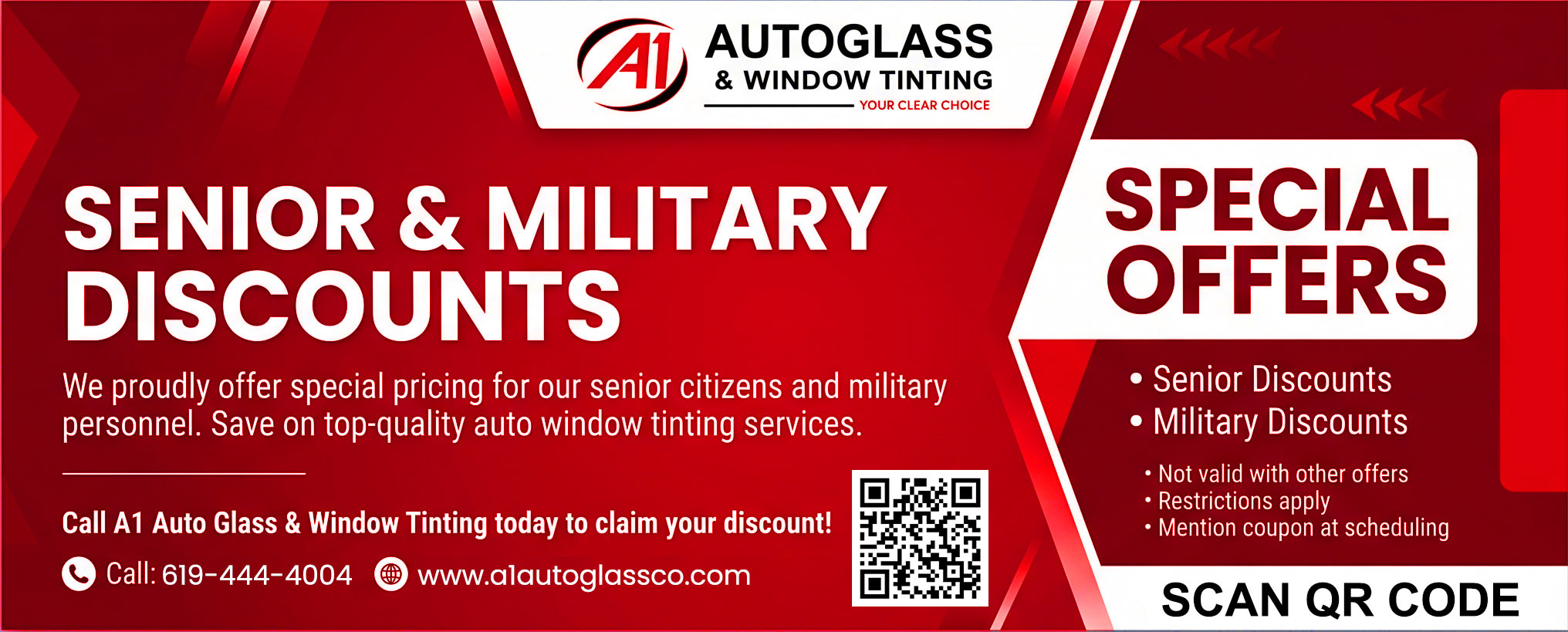 A1 AUTOGLASS & WINDOW TINTING
YOUR CLEAR CHOICE

SENIOR & MILITARY DISCOUNTS

We proudly offer special pricing for our senior citizens and military personnel. Save on top-quality auto window tinting services.

Call A1 Auto Glass & Window Tinting today to claim your discount!

Call: 619-444-4004 www.a1autoglassco.com

SPECIAL OFFERS

• Senior Discounts
• Military Discounts

• Not valid with other offers
• Restrictions apply
• Mention coupon at scheduling

SCAN QR CODE